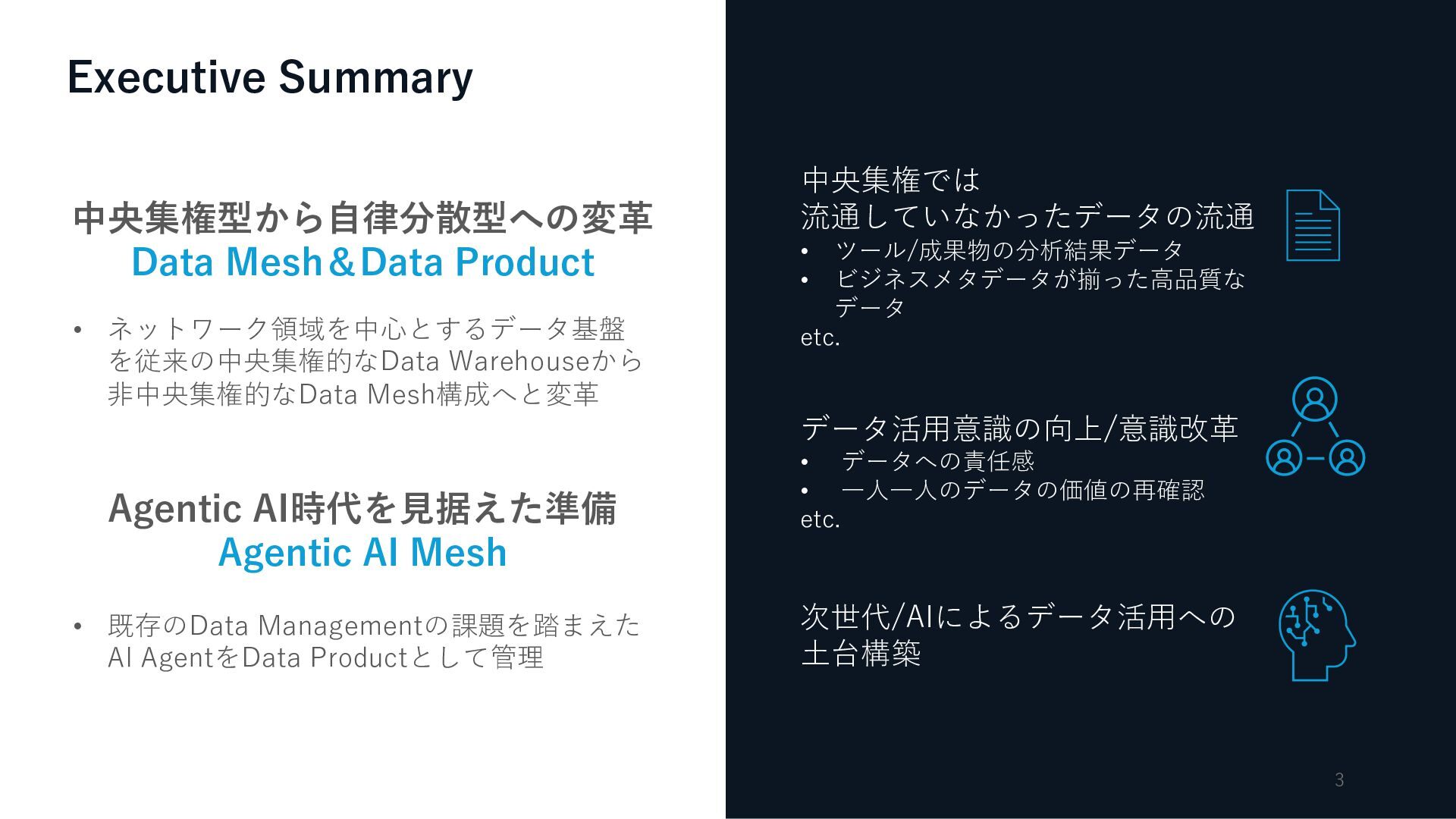 Executive Summary

中央集権型から自律分散型への変革
Data Mesh＆Data Product

• ネットワーク領域を中心とするデータ基盤を従来の中央集権的なData Warehouseから非中央集権的なData Mesh構成へと変革

Agentic AI時代を見据えた準備
Agentic AI Mesh

• 既存のData Managementの課題を踏まえたAI AgentをData Productとして管理

中央集権では
流通していなかったデータの流通
• ツール/成果物の分析結果データ
• ビジネスメタデータが揃った高品質なデータ
etc.

データ活用意識の向上/意識改革
• データへの責任感
• 一人一人のデータの価値の再確認
etc.

次世代/AIによるデータ活用への
土台構築

3